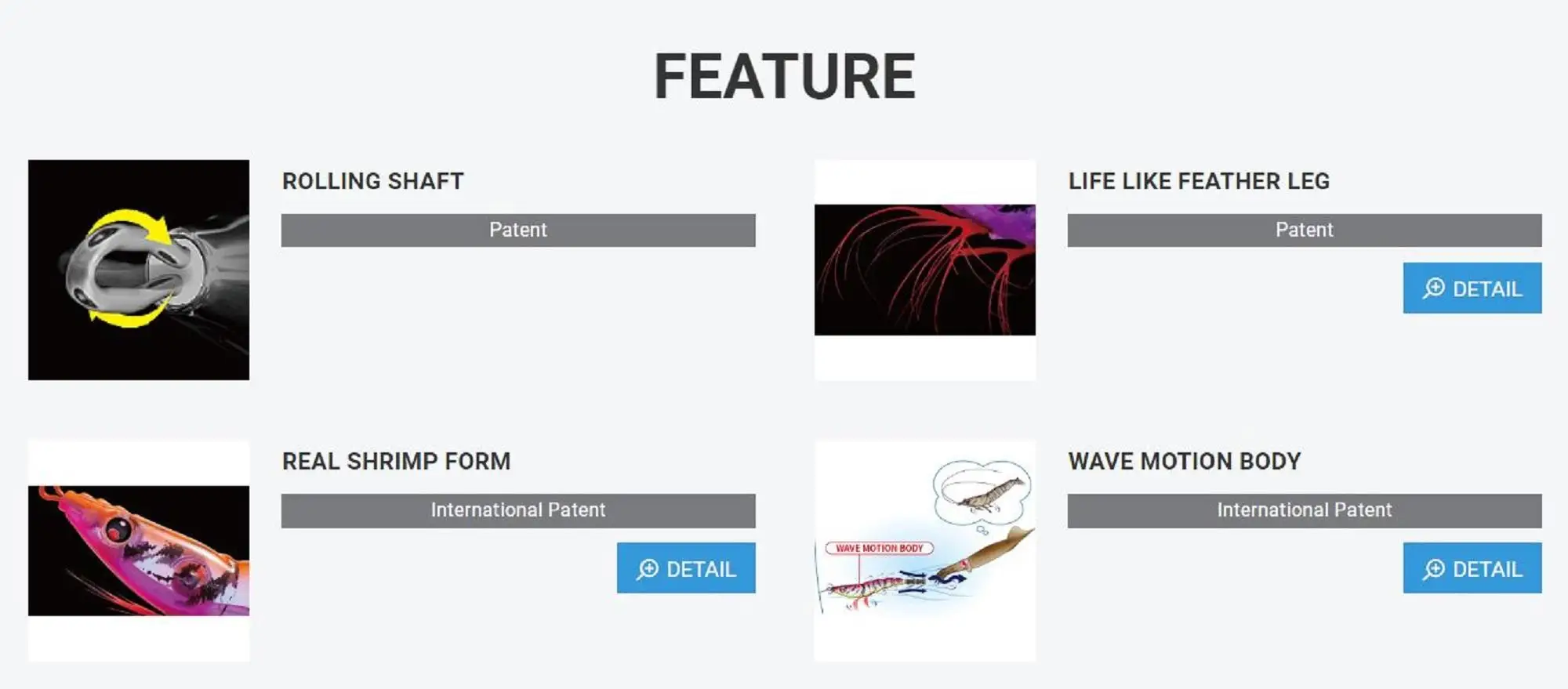 FEATURE

ROLLING SHAFT

Patent

LIFE LIKE FEATHER LEG

Patent

DETAIL

REAL SHRIMP FORM

International Patent

DETAIL

WAVE MOTION BODY

WAVE MOTION BODY

International Patent

DETAIL